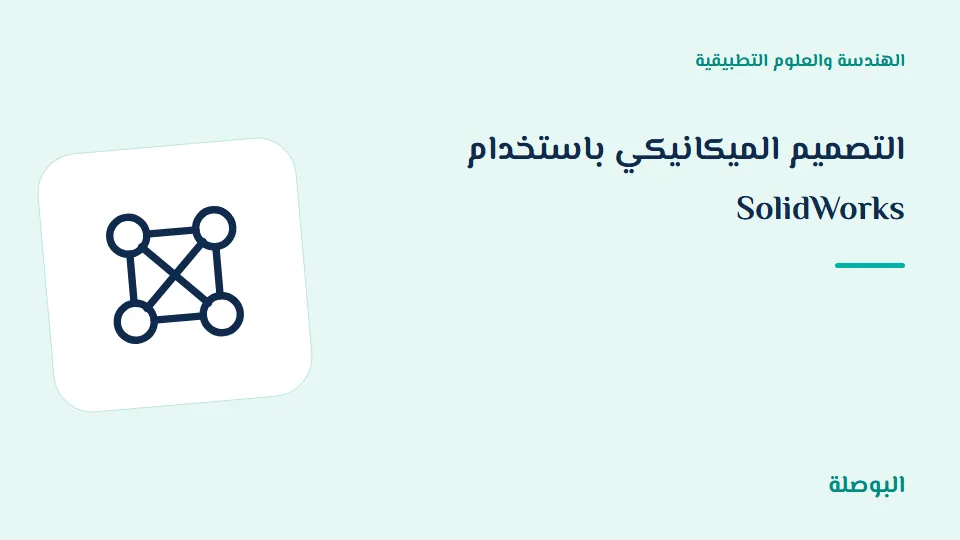 الهندسة والعلوم التطبيقية

التصميم الميكانيكي باستخدام

SolidWorks

البوصلة